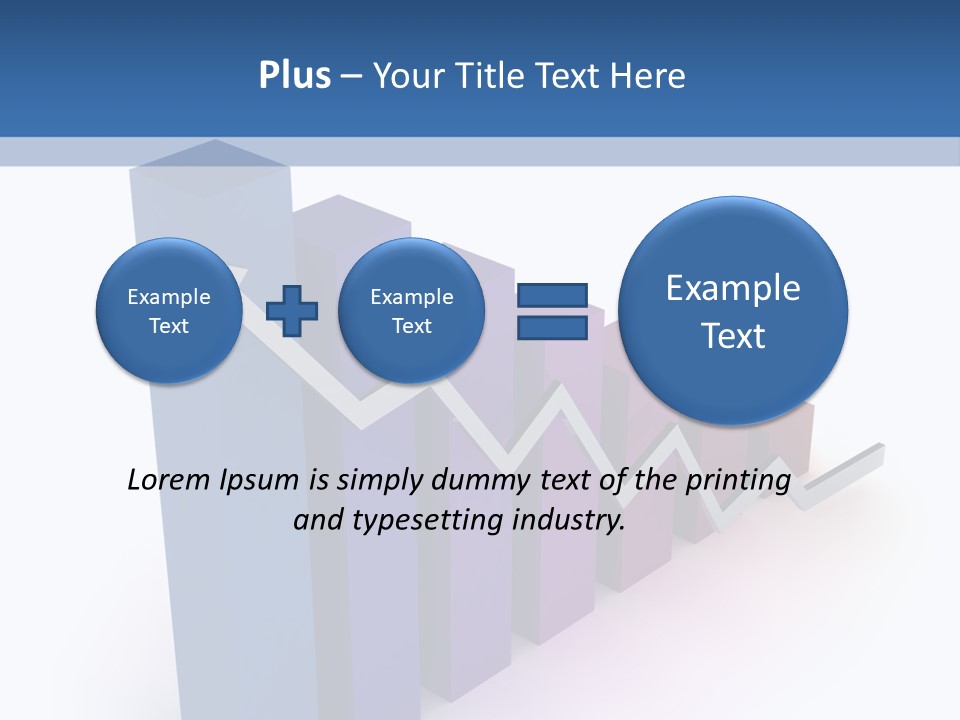 Plus – Your Title Text Here

Example Text

Example Text

Example Text

Lorem Ipsum is simply dummy text of the printing and typesetting industry.